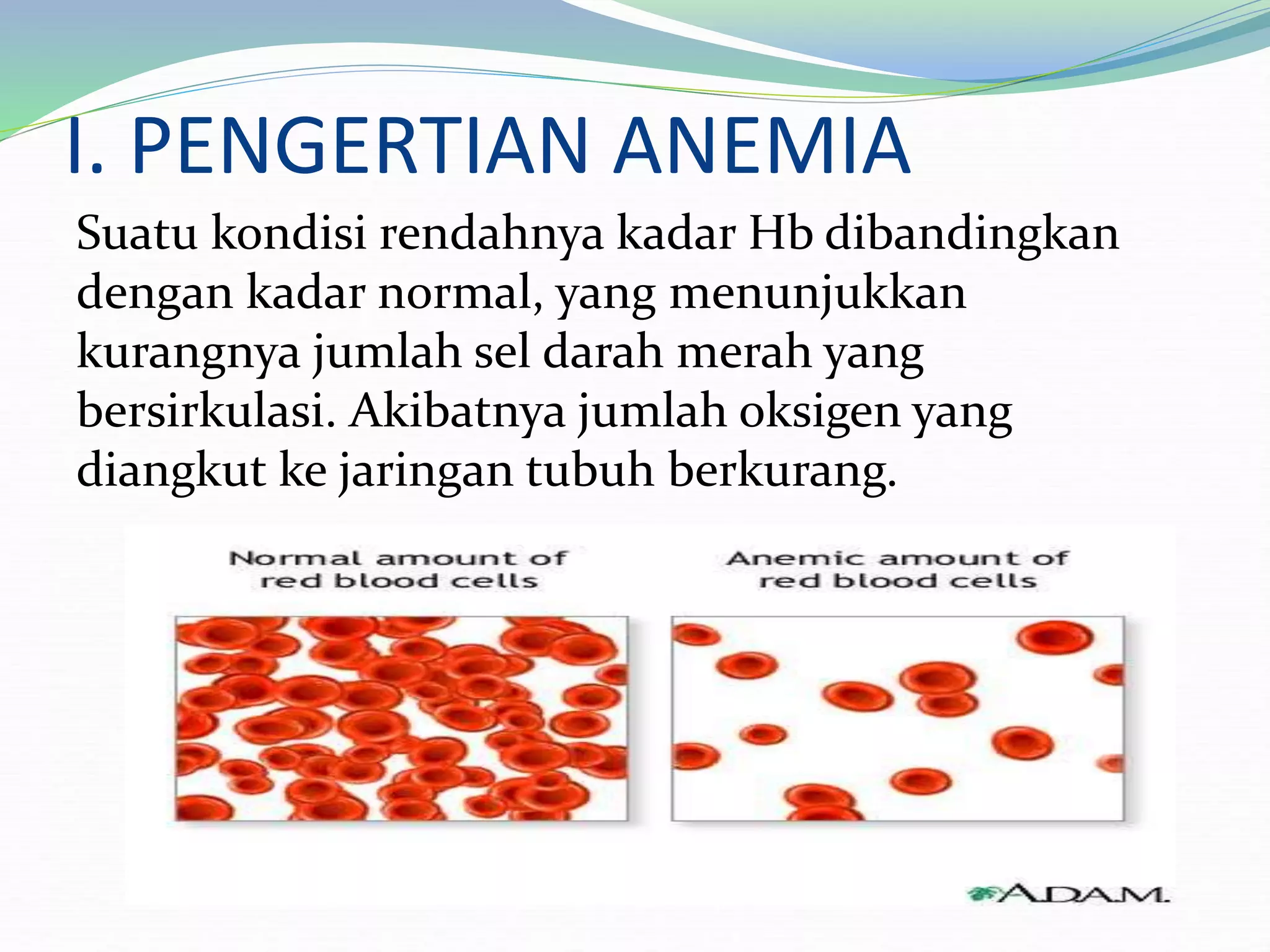 I. PENGERTIAN ANEMIA

Suatu kondisi rendahnya kadar Hb dibandingkan dengan kadar normal, yang menunjukkan kurangnya jumlah sel darah merah yang bersirkulasi. Akibatnya jumlah oksigen yang diangkut ke jaringan tubuh berkurang.

Normal amount of red blood cells

Anemic amount of red blood cells

A.D.A.M.